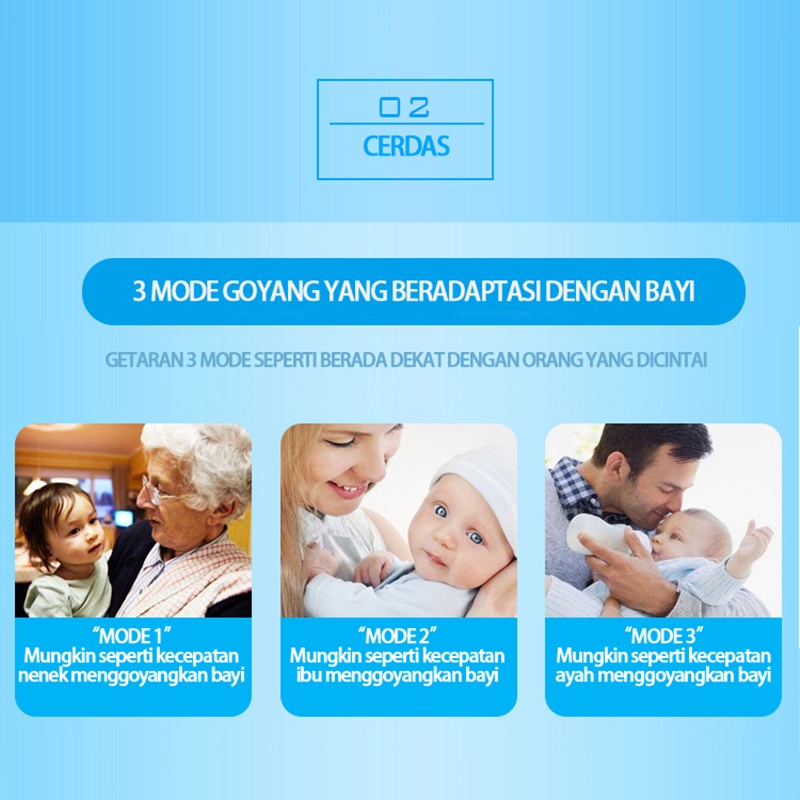 02
CERDAS

3 MODE GOYANG YANG BERADAPTASI DENGAN BAYI

GETARAN 3 MODE SEPERTI BERADA DEKAT DENGAN ORANG YANG DICINTAI

"MODE 1"
Mungkin seperti kecepatan nenek menggoyangkan bayi

"MODE 2"
Mungkin seperti kecepatan ibu menggoyangkan bayi

"MODE 3"
Mungkin seperti kecepatan ayah menggoyangkan bayi